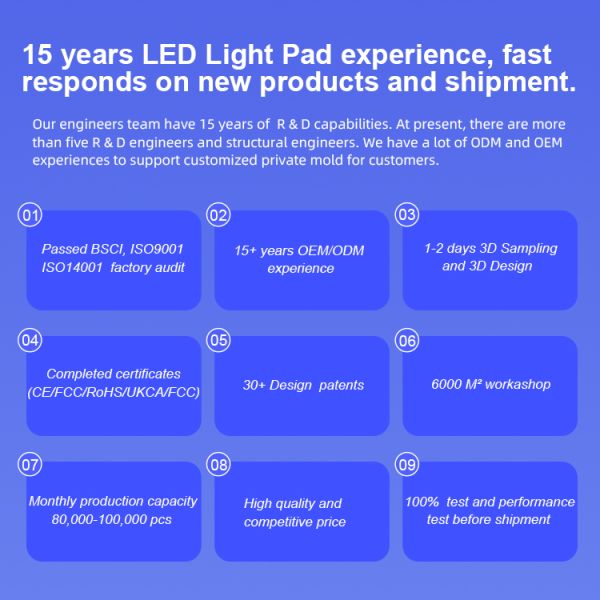 15 years LED Light Pad experience, fast responds on new products and shipment.

Our engineers team have 15 years of R & D capabilities. At present, there are more than five R & D engineers and structural engineers. We have a lot of ODM and OEM experiences to support customized private mold for customers.

01
Passed BSCI, ISO9001 ISO14001 factory audit

02
15+ years OEM/ODM experience

03
1-2 days 3D Sampling and 3D Design

04
Completed certificates (CE/FCC/RoHS/UKCA/FCC)

05
30+ Design patents

06
6000 M² workashop

07
Monthly production capacity 80,000-100,000 pcs

08
High quality and competitive price

09
100% test and performance test before shipment